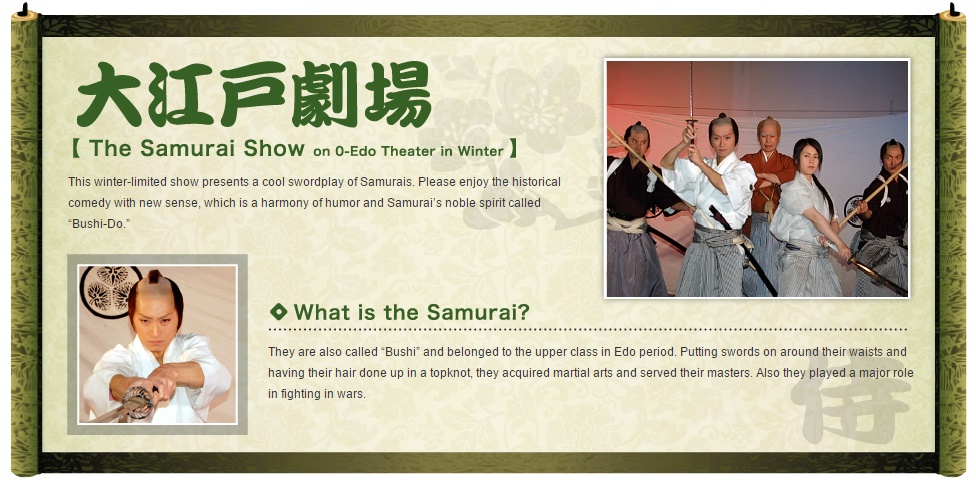 大江戸劇場

【 The Samurai Show on 0-Edo Theater in Winter 】

This winter-limited show presents a cool swordplay of Samurais. Please enjoy the historical comedy with new sense, which is a harmony of humor and Samurai's noble spirit called "Bushi-Do."

◆ What is the Samurai?

They are also called "Bushi" and belonged to the upper class in Edo period. Putting swords on around their waists and having their hair done up in a topknot, they acquired martial arts and served their masters. Also they played a major role in fighting in wars.

侍